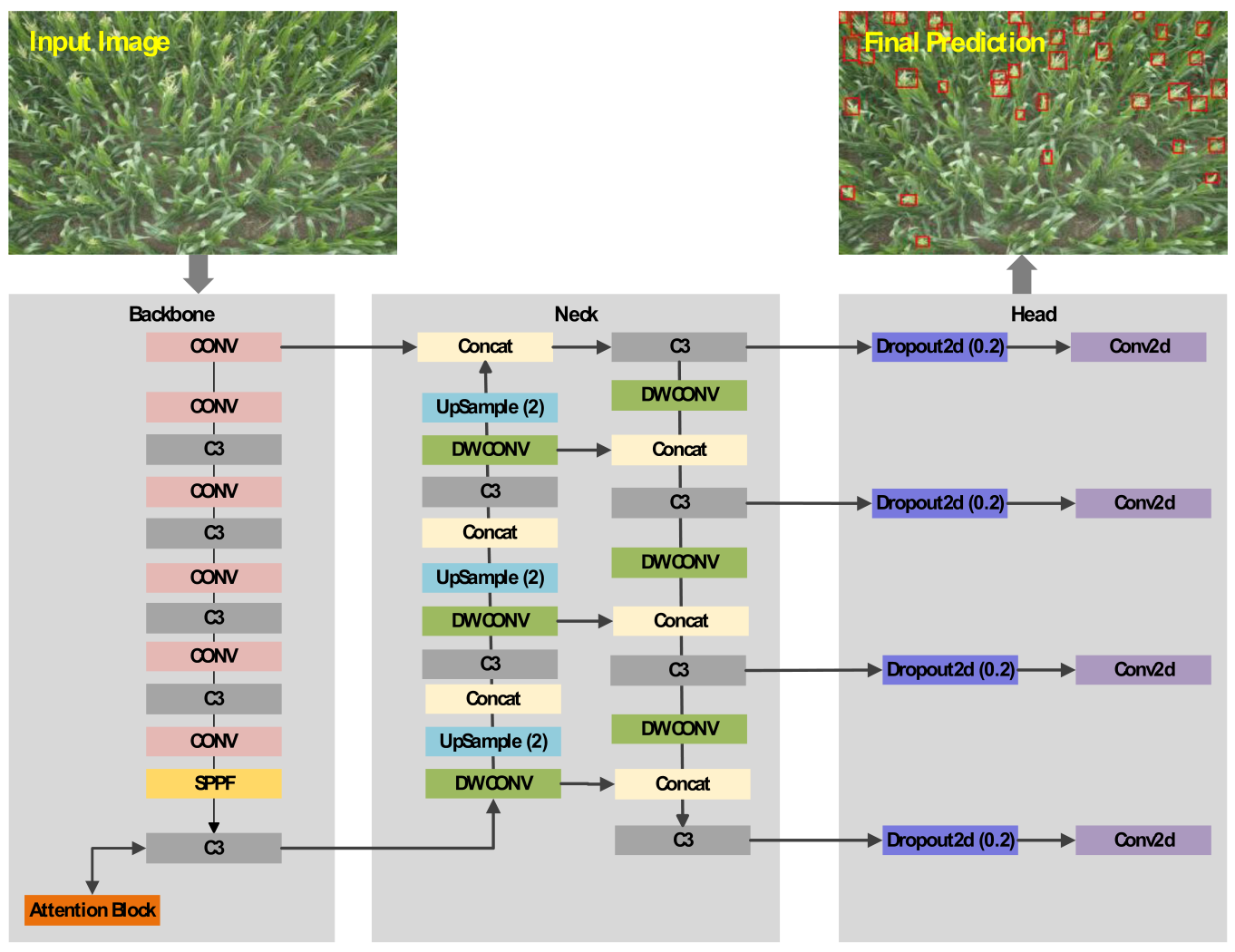 Input Image

Final Prediction

Backbone

CONV

CONV

C3

CONV

C3

CONV

C3

CONV

C3

CONV

SPPF

C3

Attention Block

Neck

Concat

UpSample (2)

DWCONV

C3

Concat

UpSample (2)

DWCONV

C3

Concat

UpSample (2)

DWCONV

C3

DWCONV

Concat

C3

DWCONV

Concat

C3

DWCONV

Concat

C3

Head

Dropout2d (0.2)

Conv2d

Dropout2d (0.2)

Conv2d

Dropout2d (0.2)

Conv2d

Dropout2d (0.2)

Conv2d